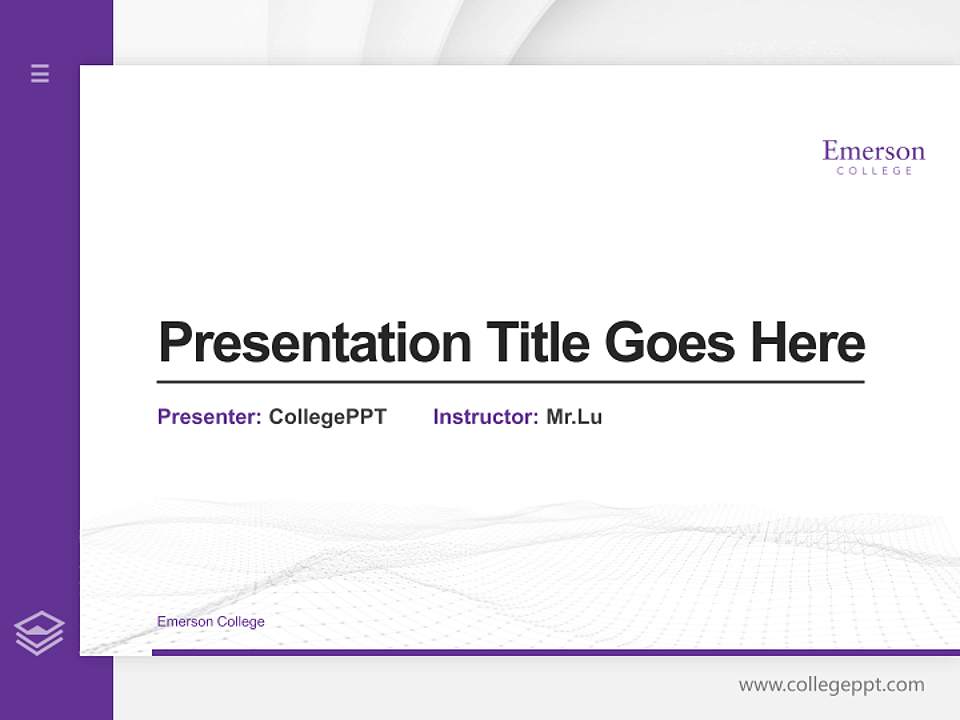 Emerson
COLLEGE

Presentation Title Goes Here

Presenter: CollegePPT Instructor: Mr.Lu

Emerson College

www.collegeppt.com